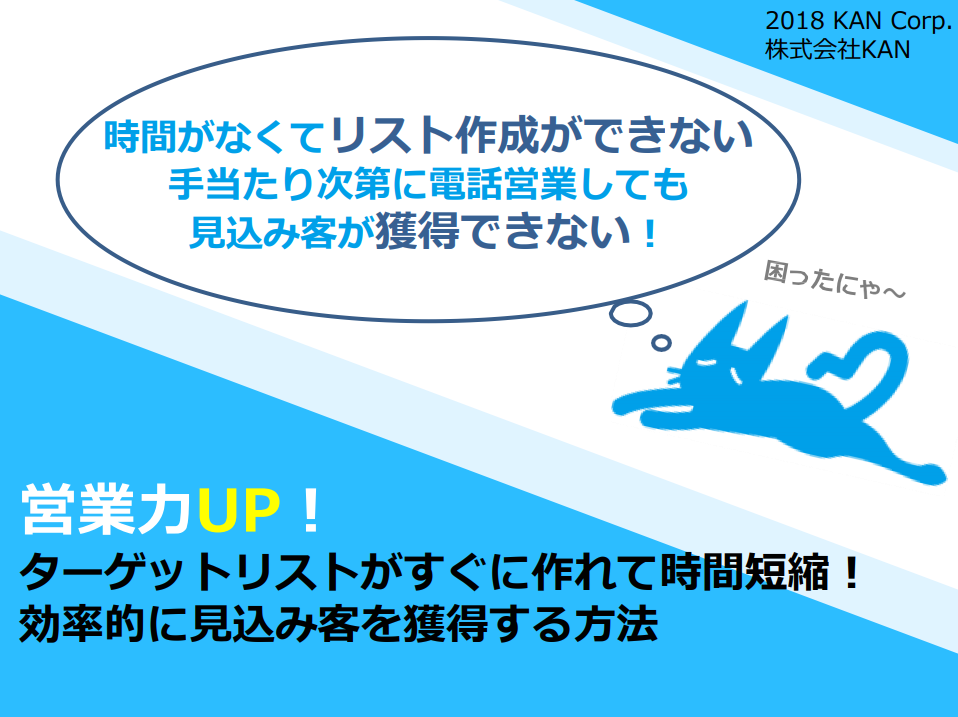 2018 KAN Corp.
株式会社KAN

時間がなくてリスト作成ができない
手当たり次第に電話営業しても
見込み客が獲得できない！

困ったにゃ～

営業力UP！
ターゲットリストがすぐに作れて時間短縮！
効率的に見込み客を獲得する方法